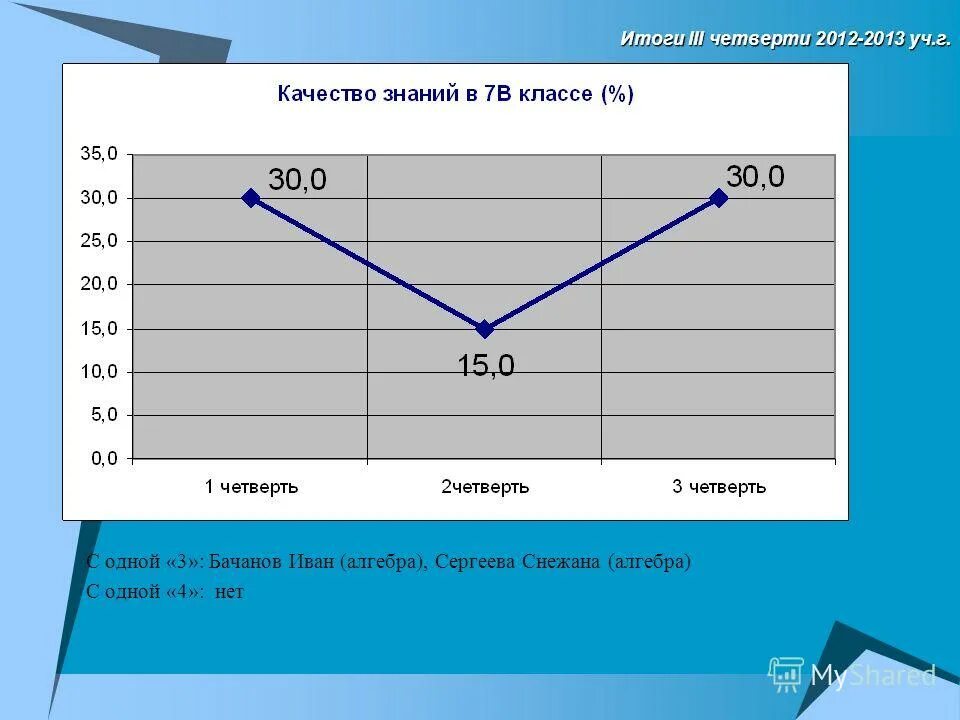 Итоги III четверти 2012-2013 уч.г.

Качество знаний в 7В классе (%)

35,0
30,0
25,0
20,0
15,0
10,0
5,0
0,0

30,0
15,0
30,0

1 четверть
2четверть
3 четверть

С одной «3»: Бачанов Иван (алгебра), Сергеева Снежана (алгебра)
С одной «4»: нет

MyShared